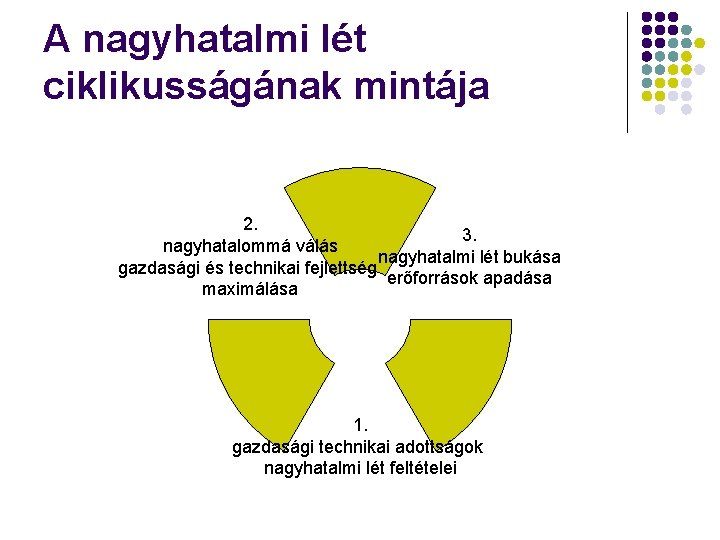 A nagyhatalmi lét ciklikusságának mintája

2.
nagyhatalommá válás
gazdasági és technikai fejlettség
maximálása

3.
nagyhatalmi lét bukása
erőforrások apadása

1.
gazdasági technikai adottságok
nagyhatalmi lét feltételei